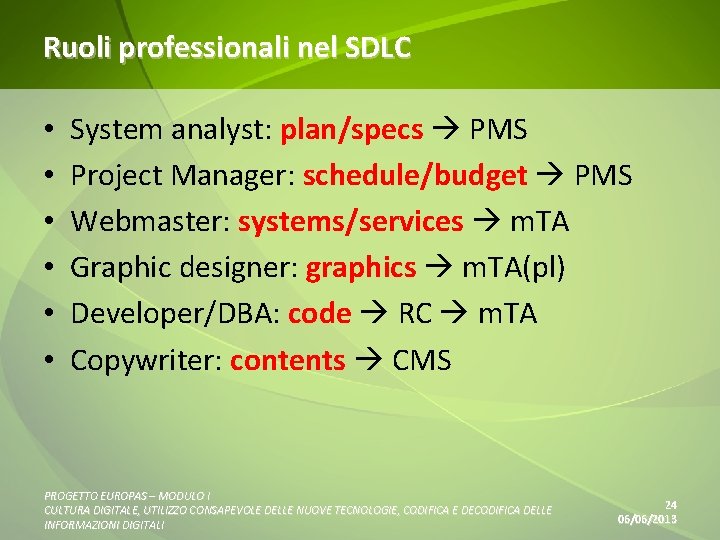 Ruoli professionali nel SDLC

• System analyst: plan/specs → PMS
• Project Manager: schedule/budget → PMS
• Webmaster: systems/services → mTA
• Graphic designer: graphics → mTA(pl)
• Developer/DBA: code → RC → mTA
• Copywriter: contents → CMS

PROGETTO EUROPAS – MODULO I
CULTURA DIGITALE, UTILIZZO CONSAPEVOLE DELLE NUOVE TECNOLOGIE, CODIFICA E DECODIFICA DELLE INFORMAZIONI DIGITALI

24
06/06/2013